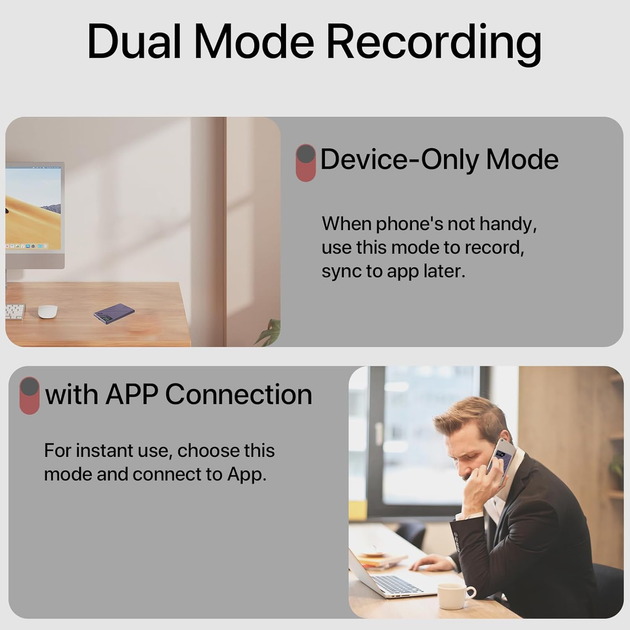 Dual Mode Recording

Device-Only Mode

When phone's not handy, use this mode to record, sync to app later.

with APP Connection

For instant use, choose this mode and connect to App.